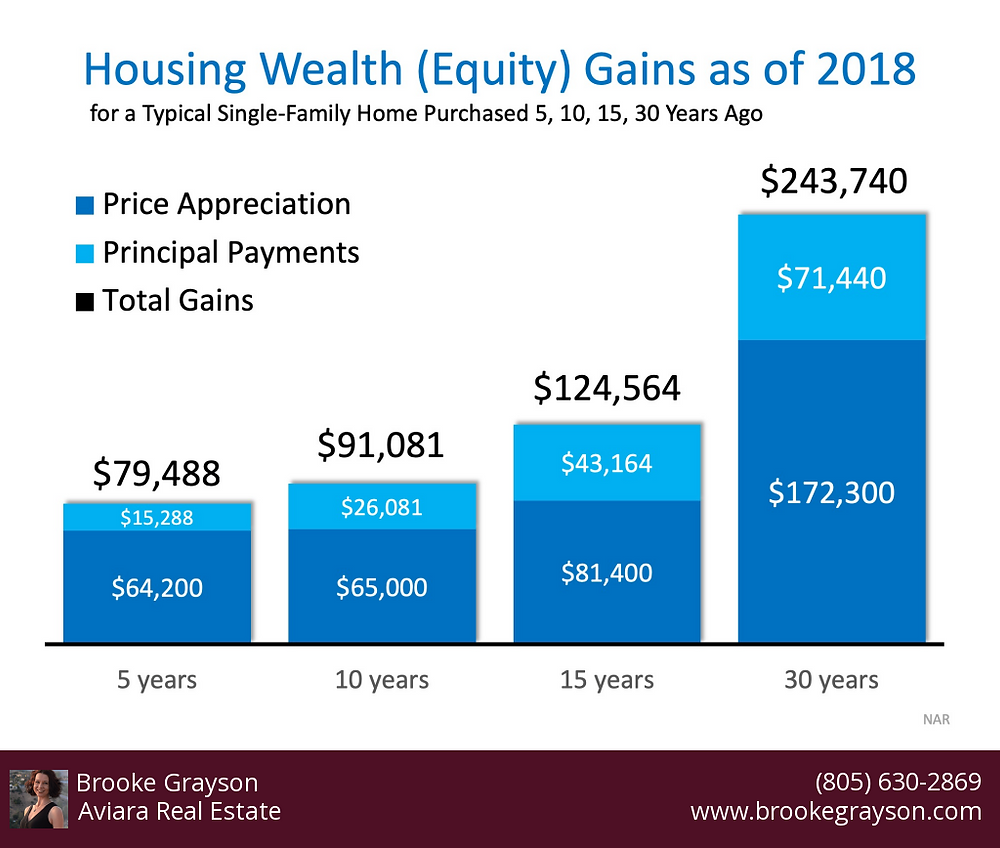 Housing Wealth (Equity) Gains as of 2018

for a Typical Single-Family Home Purchased 5, 10, 15, 30 Years Ago

Price Appreciation
Principal Payments
Total Gains

$79,488
$15,288
$64,200

$91,081
$26,081
$65,000

$124,564
$43,164
$81,400

$243,740
$71,440
$172,300

5 years
10 years
15 years
30 years

NAR

Brooke Grayson
Aviara Real Estate

(805) 630-2869
www.brookegrayson.com